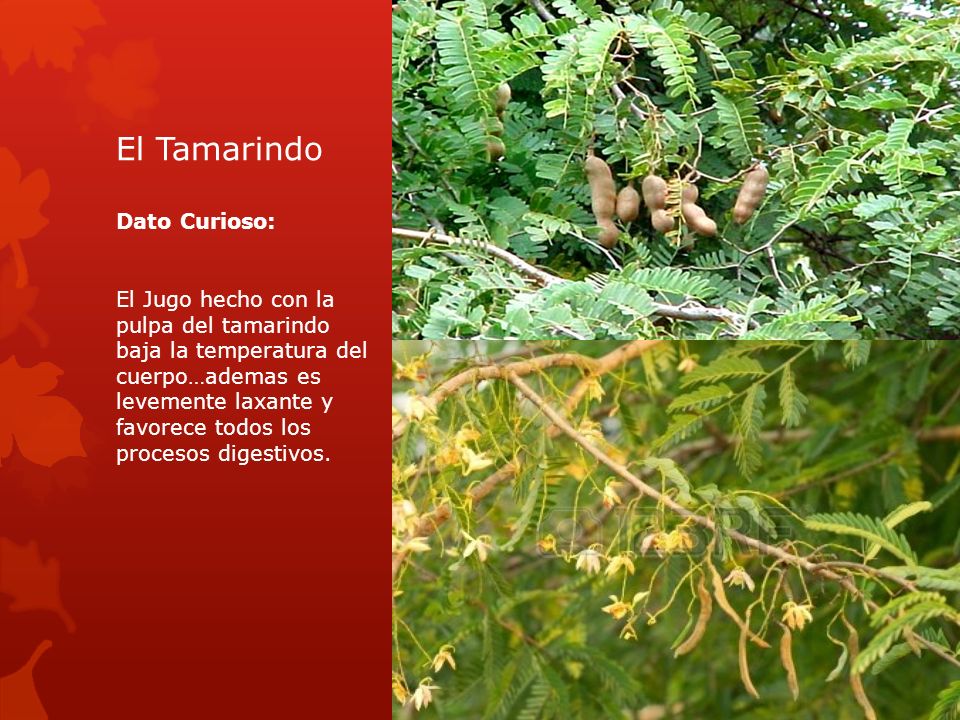 El Tamarindo

Dato Curioso:

El Jugo hecho con la pulpa del tamarindo baja la temperatura del cuerpo…ademas es levemente laxante y favorece todos los procesos digestivos.